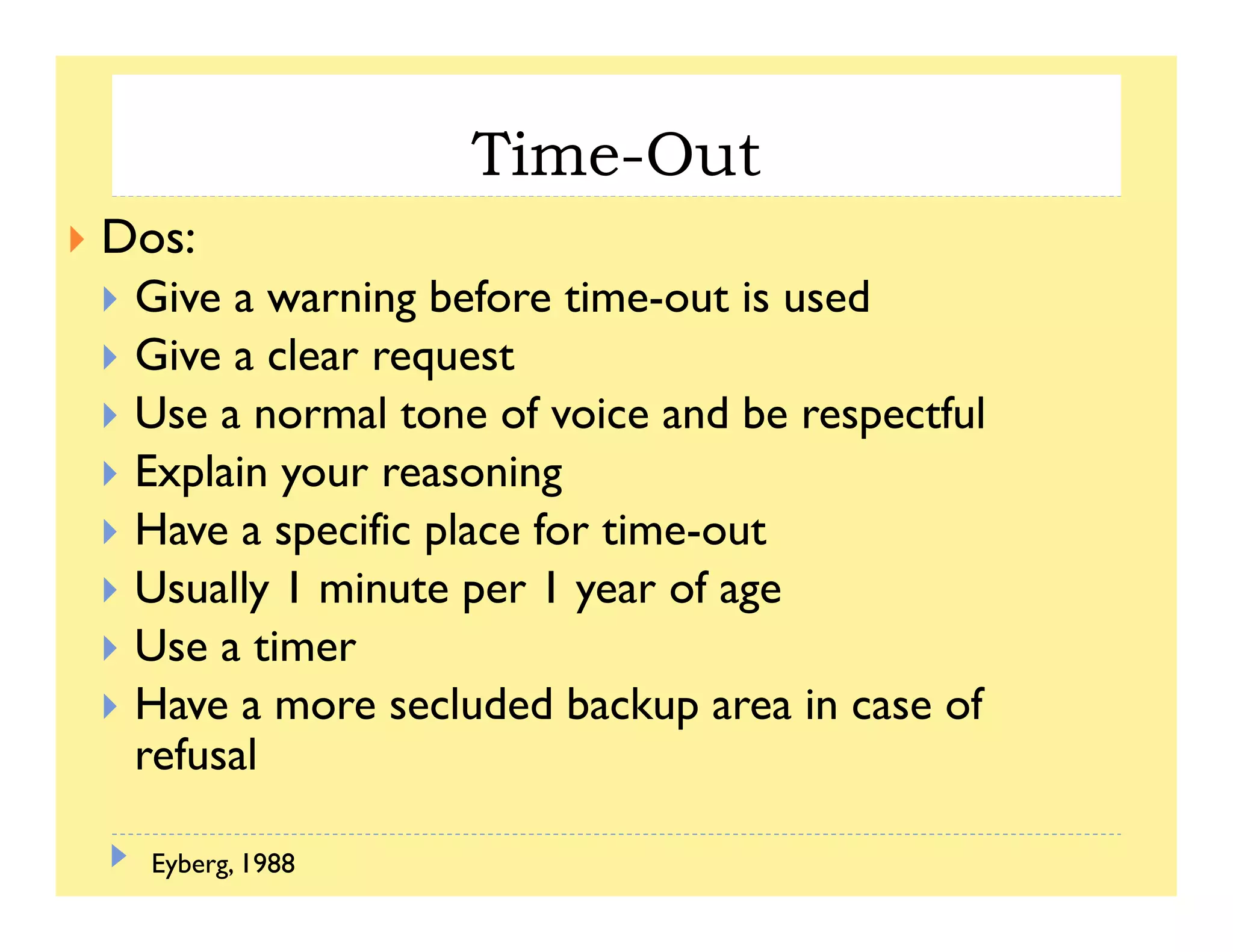 Time-Out

Dos:

Give a warning before time-out is used

Give a clear request

Use a normal tone of voice and be respectful

Explain your reasoning

Have a specific place for time-out

Usually 1 minute per 1 year of age

Use a timer

Have a more secluded backup area in case of refusal

Eyberg, 1988